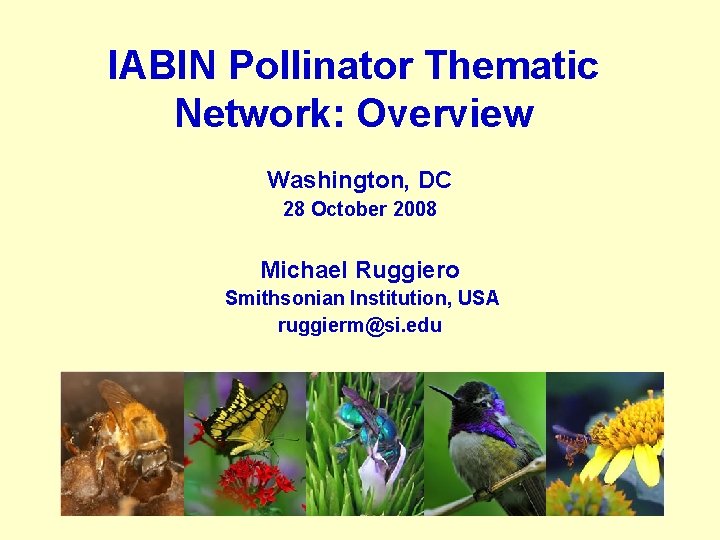 IABIN Pollinator Thematic Network: Overview

Washington, DC
28 October 2008

Michael Ruggiero
Smithsonian Institution, USA
ruggierm@si.edu